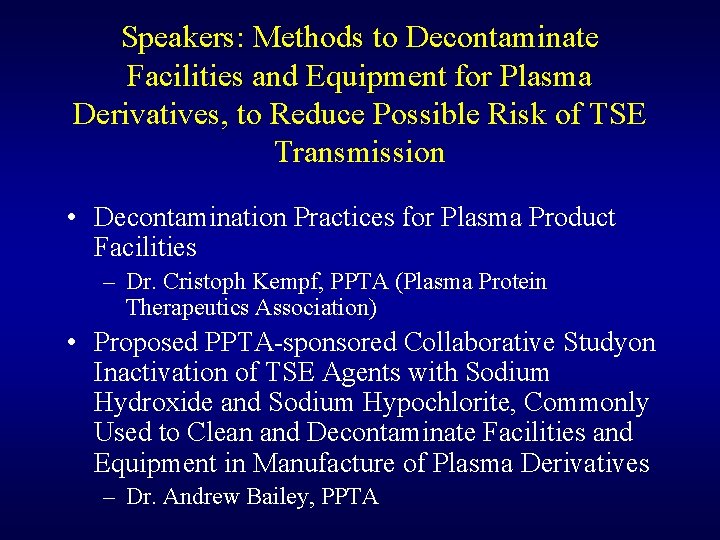 Speakers: Methods to Decontaminate Facilities and Equipment for Plasma Derivatives, to Reduce Possible Risk of TSE Transmission

• Decontamination Practices for Plasma Product Facilities

– Dr. Cristoph Kempf, PPTA (Plasma Protein Therapeutics Association)

• Proposed PPTA-sponsored Collaborative Studyon Inactivation of TSE Agents with Sodium Hydroxide and Sodium Hypochlorite, Commonly Used to Clean and Decontaminate Facilities and Equipment in Manufacture of Plasma Derivatives

– Dr. Andrew Bailey, PPTA